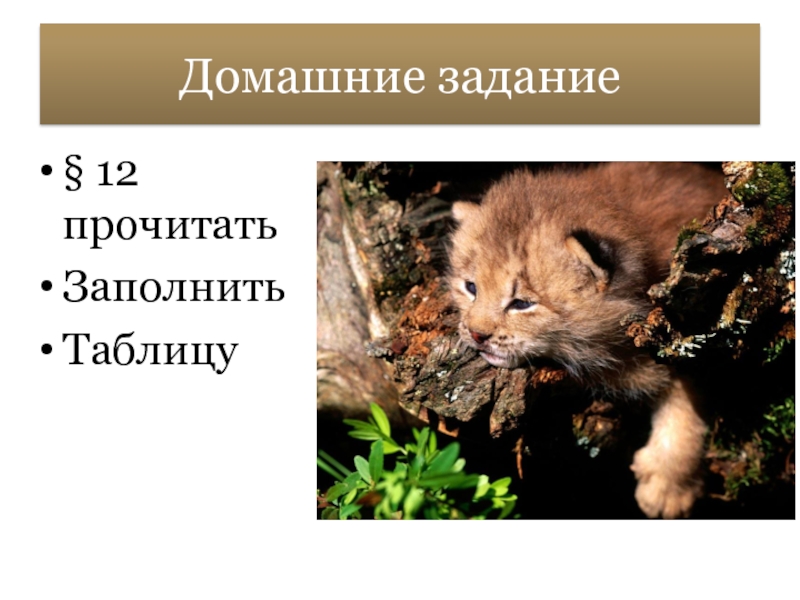 Домашние задание

• § 12 прочитать
• Заполнить
• Таблицу